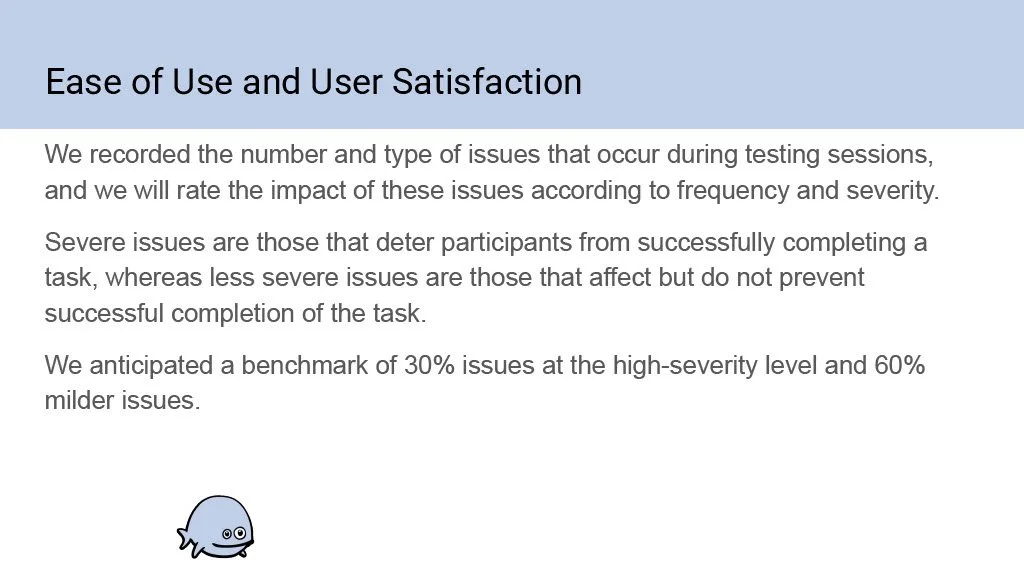 Ease of Use and User Satisfaction

We recorded the number and type of issues that occur during testing sessions, and we will rate the impact of these issues according to frequency and severity.

Severe issues are those that deter participants from successfully completing a task, whereas less severe issues are those that affect but do not prevent successful completion of the task.

We anticipated a benchmark of 30% issues at the high-severity level and 60% milder issues.